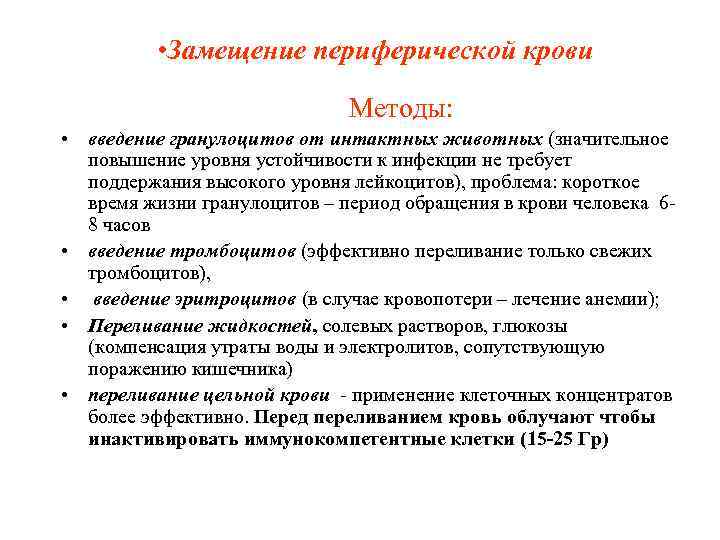 •Замещение периферической крови

Методы:

• введение гранулоцитов от интактных животных (значительное повышение уровня устойчивости к инфекции не требует поддержания высокого уровня лейкоцитов), проблема: короткое время жизни гранулоцитов – период обращения в крови человека 6-8 часов
• введение тромбоцитов (эффективно переливание только свежих тромбоцитов),
• введение эритроцитов (в случае кровопотери – лечение анемии);
• Переливание жидкостей, солевых растворов, глюкозы (компенсация утраты воды и электролитов, сопутствующую поражению кишечника)
• переливание цельной крови - применение клеточных концентратов более эффективно. Перед переливанием кровь облучают чтобы инактивировать иммунокомпетентные клетки (15-25 Гр)